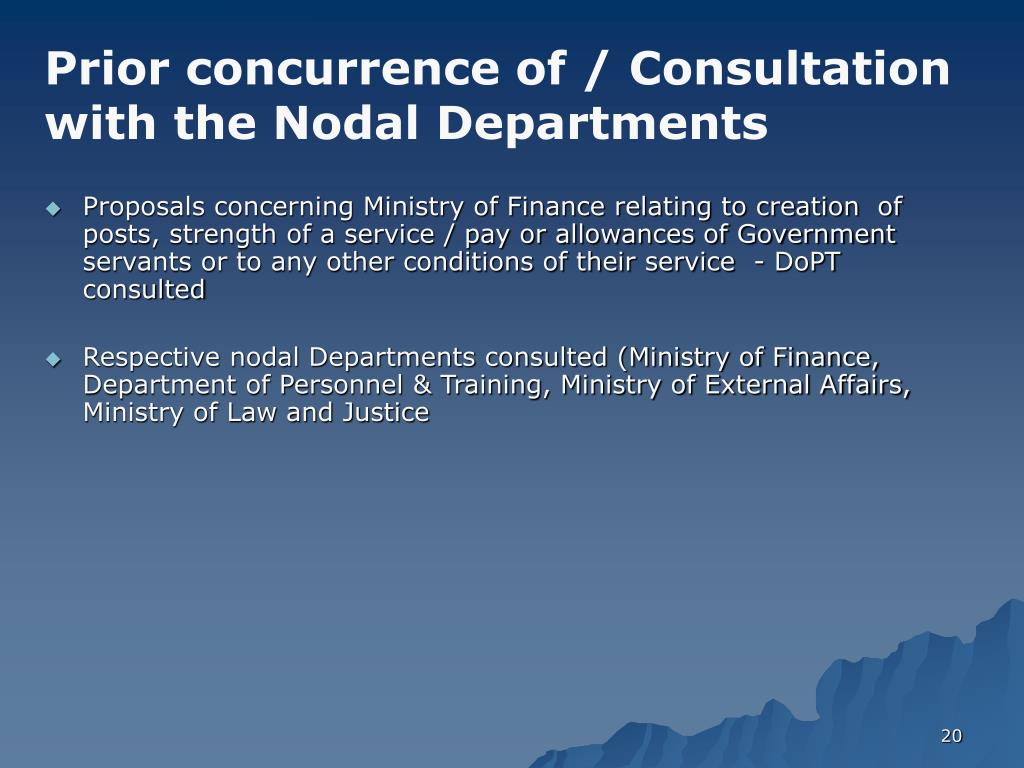 Prior concurrence of / Consultation with the Nodal Departments

Proposals concerning Ministry of Finance relating to creation of posts, strength of a service / pay or allowances of Government servants or to any other conditions of their service - DoPT consulted

Respective nodal Departments consulted (Ministry of Finance, Department of Personnel & Training, Ministry of External Affairs, Ministry of Law and Justice

20